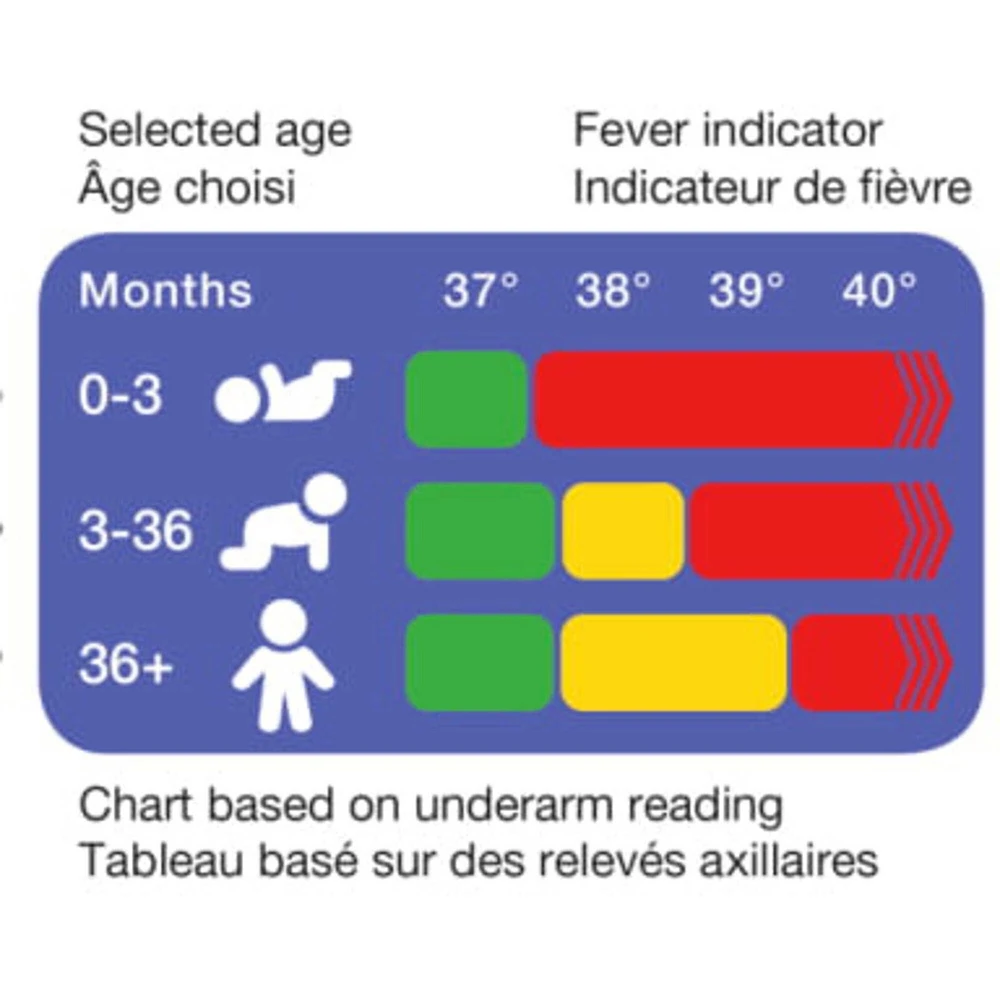 Selected age
Âge choisi

Fever indicator
Indicateur de fièvre

Months 37° 38° 39° 40°

0-3

3-36

36+

Chart based on underarm reading
Tableau basé sur des relevés axillaires